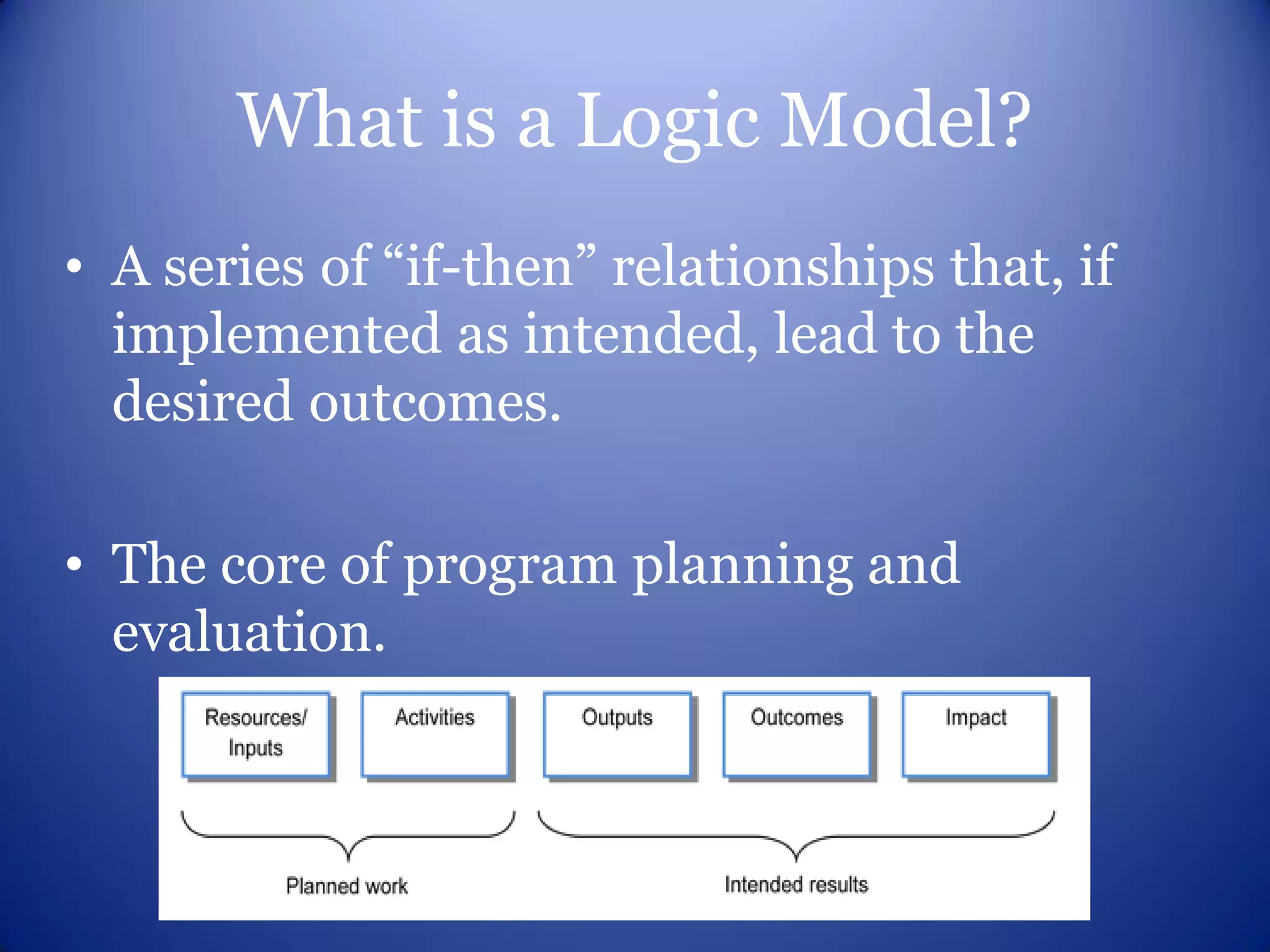 What is a Logic Model?

• A series of “if-then” relationships that, if implemented as intended, lead to the desired outcomes.

• The core of program planning and evaluation.

Resources/ Inputs

Activities

Outputs

Outcomes

Impact

Planned work

Intended results